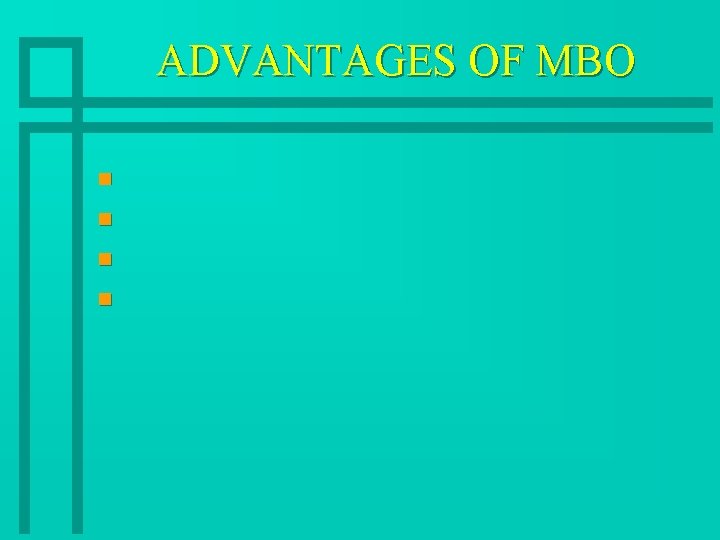 ADVANTAGES OF MBO